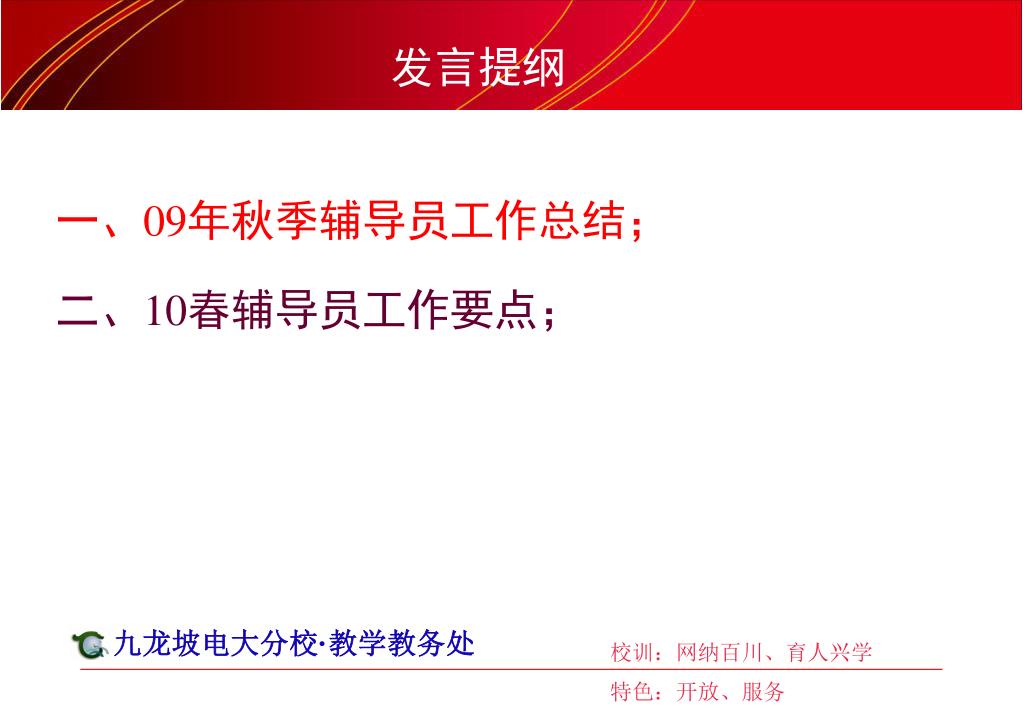 发言提纲

一、09年秋季辅导员工作总结；

二、10春辅导员工作要点；

九龙坡电大分校·教学教务处

校训：网纳百川、育人兴学

特色：开放、服务